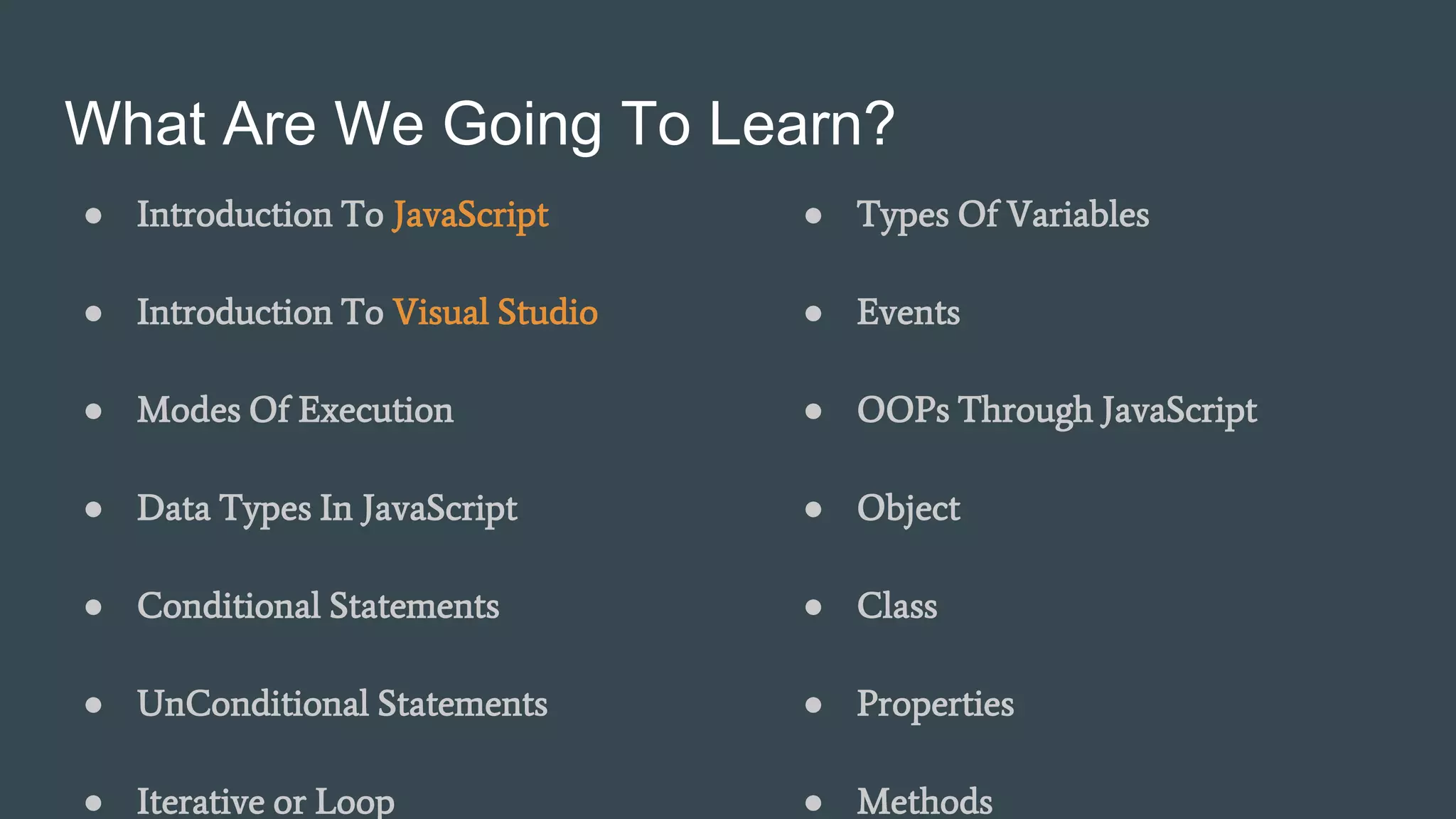 What Are We Going To Learn?

- Introduction To JavaScript
- Introduction To Visual Studio
- Modes Of Execution
- Data Types In JavaScript
- Conditional Statements
- UnConditional Statements
- Iterative or Loop

- Types Of Variables
- Events
- OOPs Through JavaScript
- Object
- Class
- Properties
- Methods